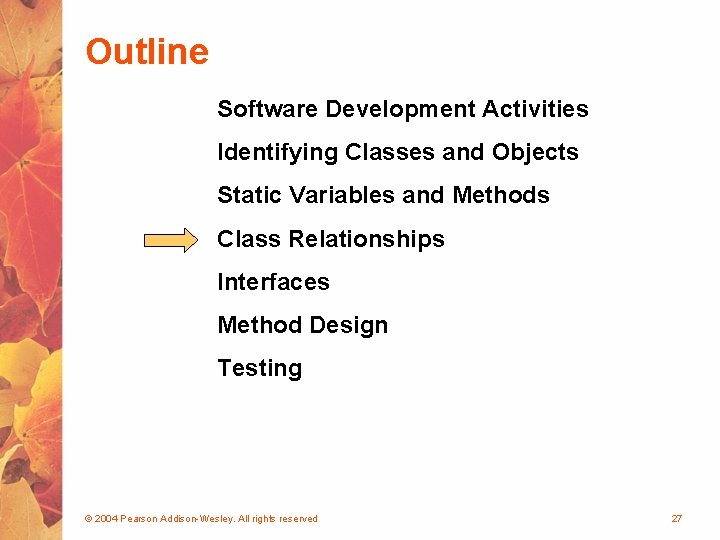 Outline

Software Development Activities

Identifying Classes and Objects

Static Variables and Methods

Class Relationships

Interfaces

Method Design

Testing

© 2004 Pearson Addison-Wesley. All rights reserved

27